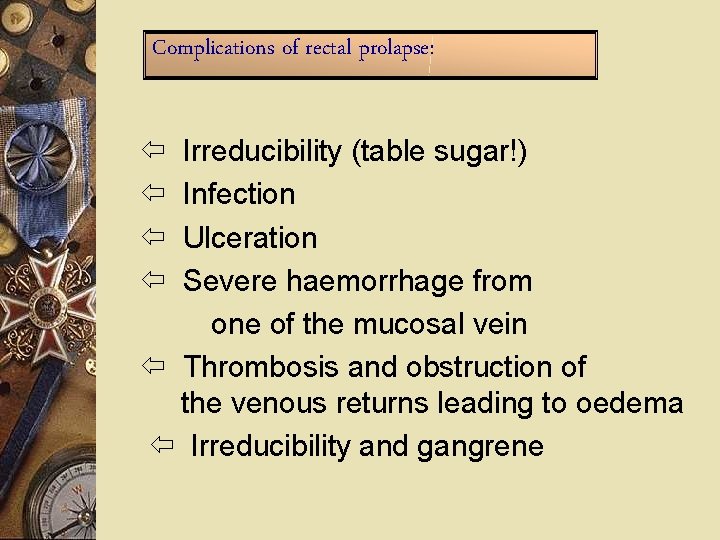 Complications of rectal prolapse:

⇦ Irreducibility (table sugar!)
⇦ Infection
⇦ Ulceration
⇦ Severe haemorrhage from one of the mucosal vein
⇦ Thrombosis and obstruction of the venous returns leading to oedema
⇦ Irreducibility and gangrene